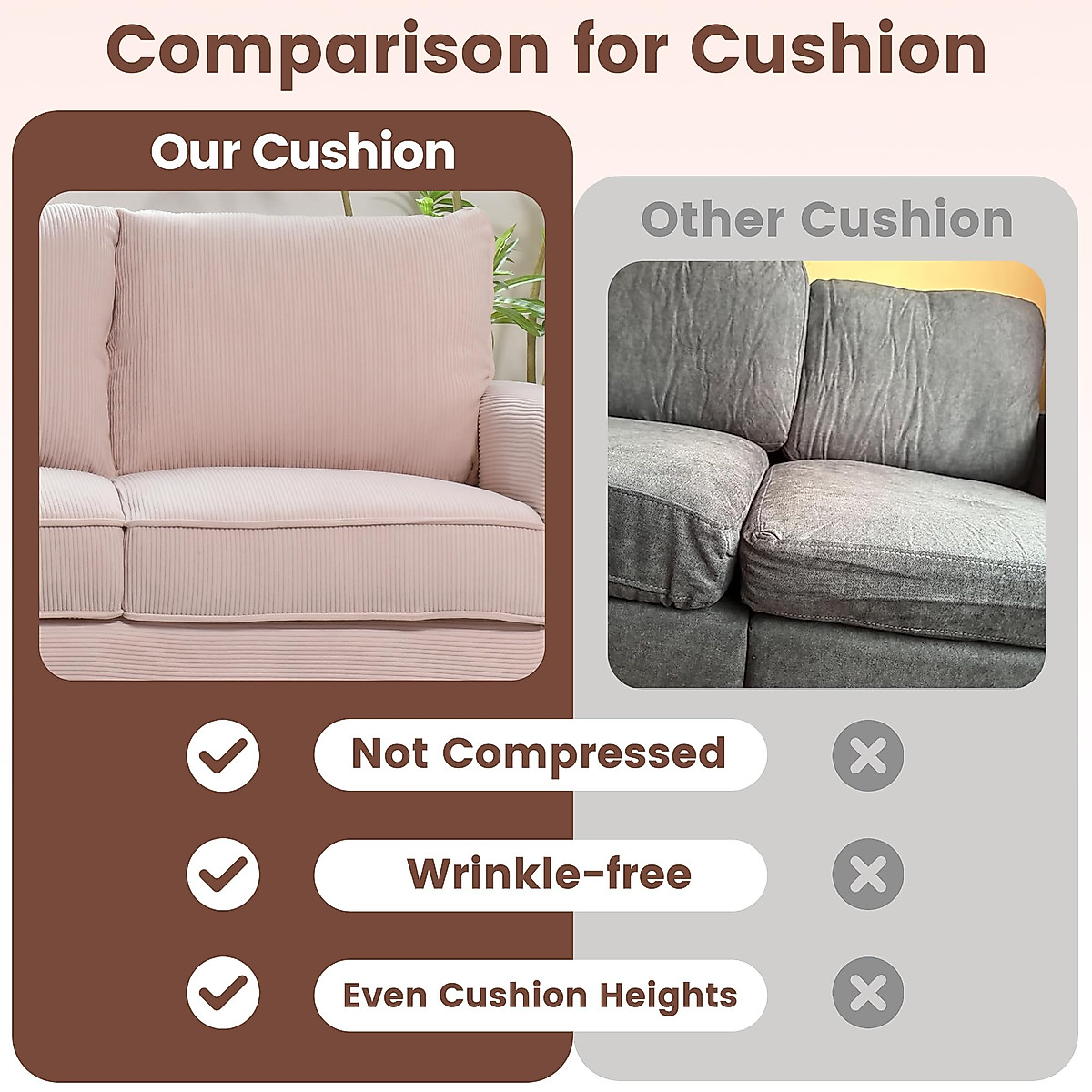 Comparison for Cushion

Our Cushion

Other Cushion

Not Compressed

Wrinkle-free

Even Cushion Heights